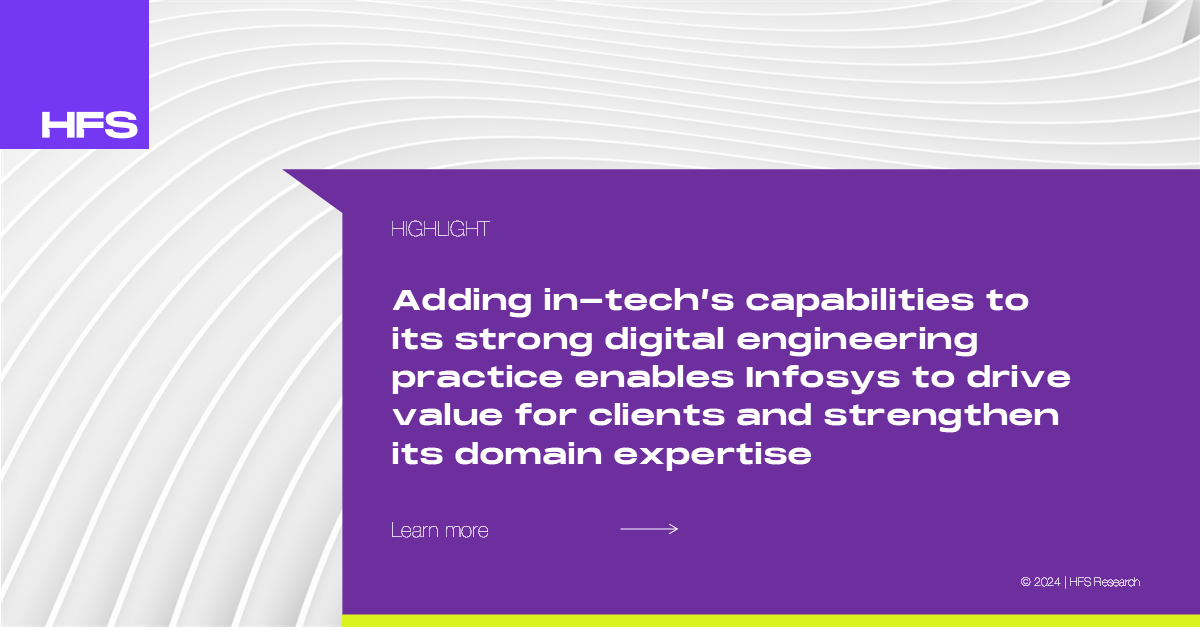 HFS

HIGHLIGHT

Adding in-tech's capabilities to its strong digital engineering practice enables Infosys to drive value for clients and strengthen its domain expertise

Learn more

© 2024 | HFS Research